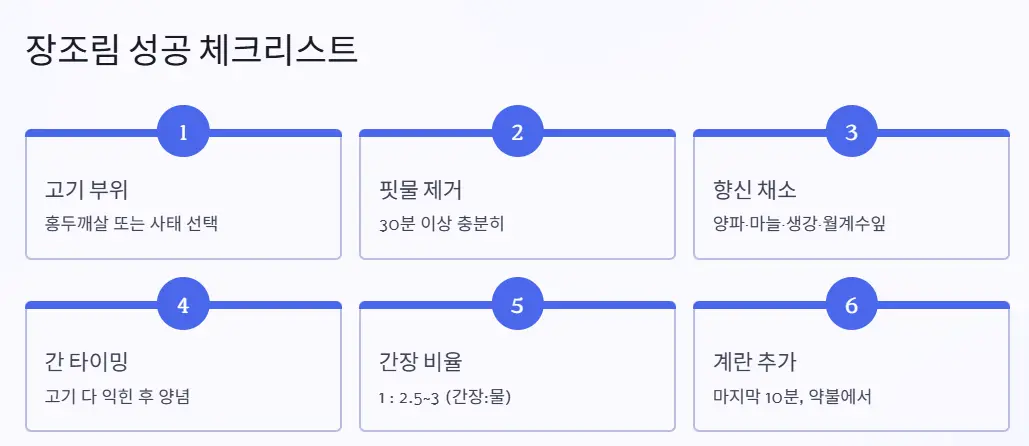 장조림 성공 체크리스트

1

고기 부위

홍두깨살 또는 사태 선택

2

핏물 제거

30분 이상 충분히

3

향신 채소

양파·마늘·생강·월계수잎

4

간 타이밍

고기 다 익힌 후 양념

5

간장 비율

1 : 2.5~3 (간장:물)

6

계란 추가

마지막 10분, 약불에서